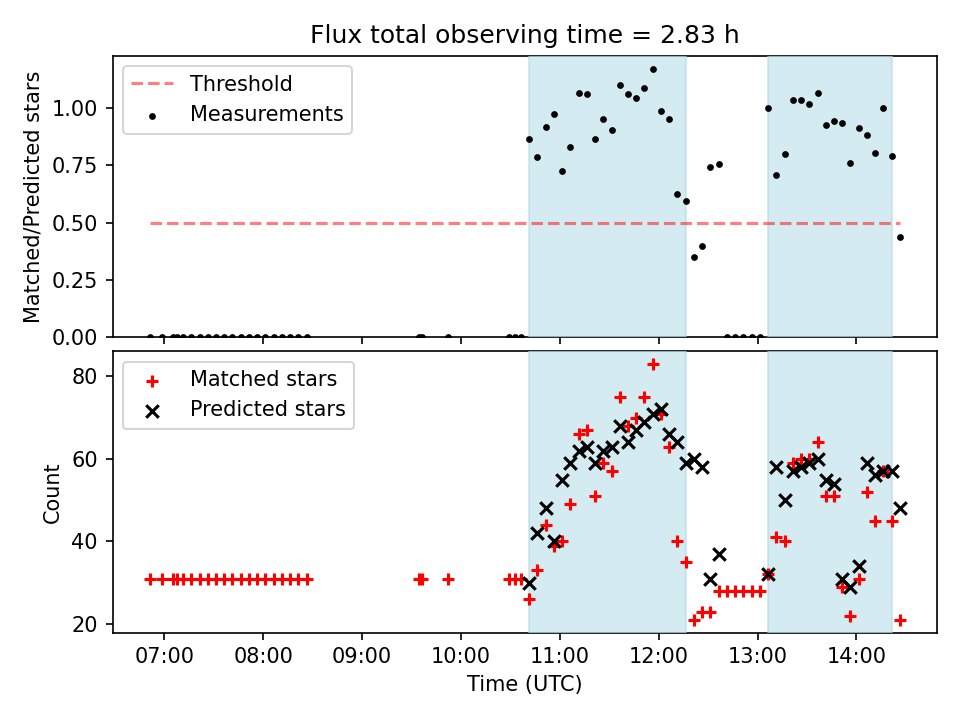 Flux total observing time = 2.83 h

Threshold
Measurements

Matched/Predicted stars

1.00
0.75
0.50
0.25
0.00

Matched stars
Predicted stars

Count

80
60
40
20

07:00
08:00
09:00
10:00
11:00
12:00
13:00
14:00

Time (UTC)